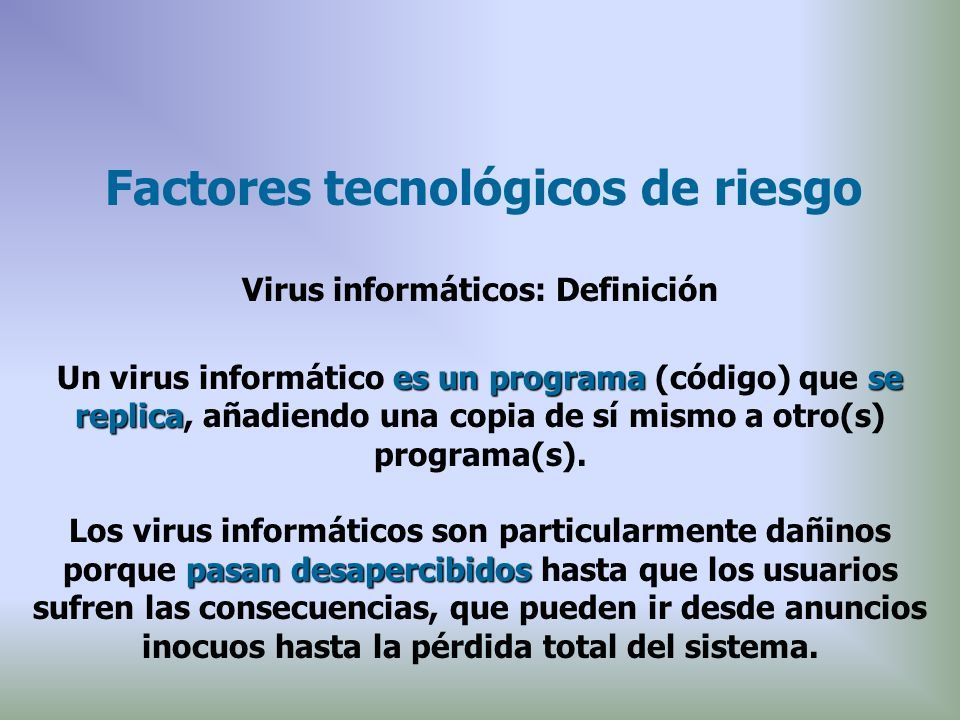 Factores tecnológicos de riesgo

Virus informáticos: Definición

Un virus informático es un programa (código) que se replica, añadiendo una copia de sí mismo a otro(s) programa(s).

Los virus informáticos son particularmente dañinos porque pasan desapercibidos hasta que los usuarios sufren las consecuencias, que pueden ir desde anuncios inocuos hasta la pérdida total del sistema.